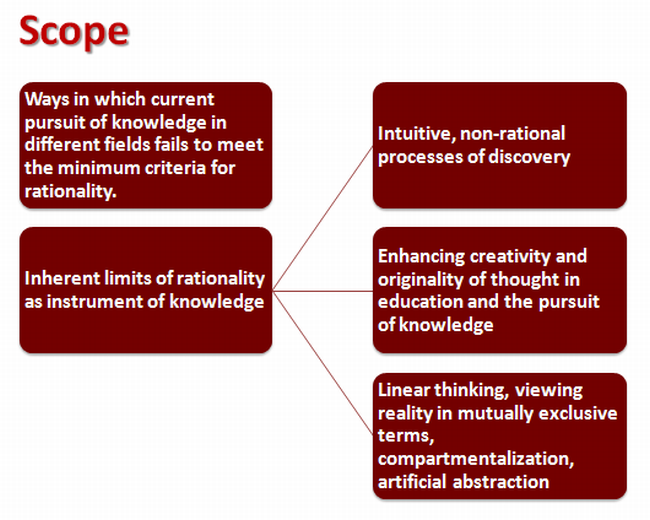 Scope

Ways in which current pursuit of knowledge in different fields fails to meet the minimum criteria for rationality.

Inherent limits of rationality as instrument of knowledge

Intuitive, non-rational processes of discovery

Enhancing creativity and originality of thought in education and the pursuit of knowledge

Linear thinking, viewing reality in mutually exclusive terms, compartmentalization, artificial abstraction